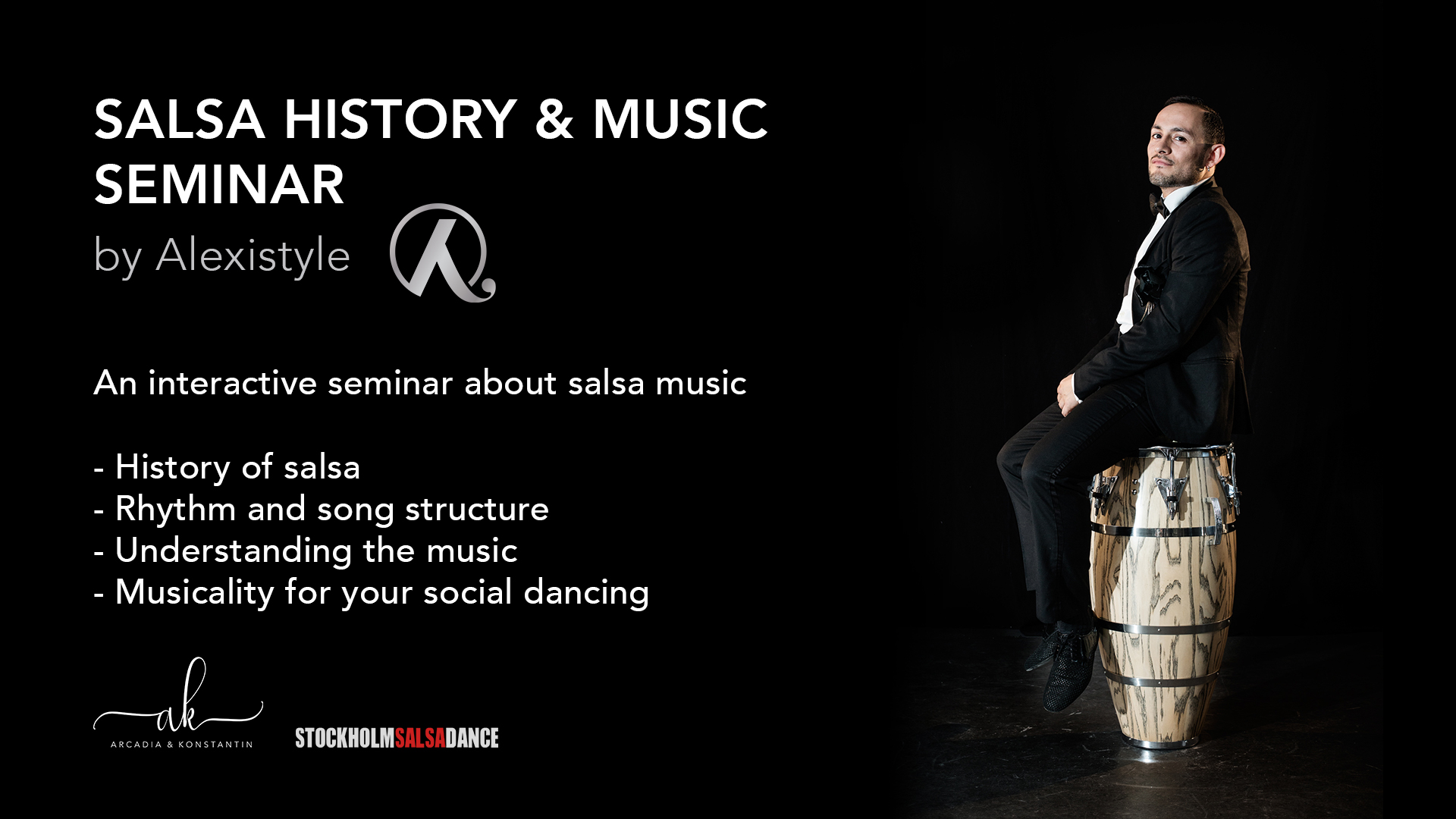 SALSA HISTORY & MUSIC SEMINAR

by Alexistyle

An interactive seminar about salsa music

- History of salsa
- Rhythm and song structure
- Understanding the music
- Musicality for your social dancing

ak
ARCADIA & KONSTANTIN

STOCKHOLMSALSADANCE